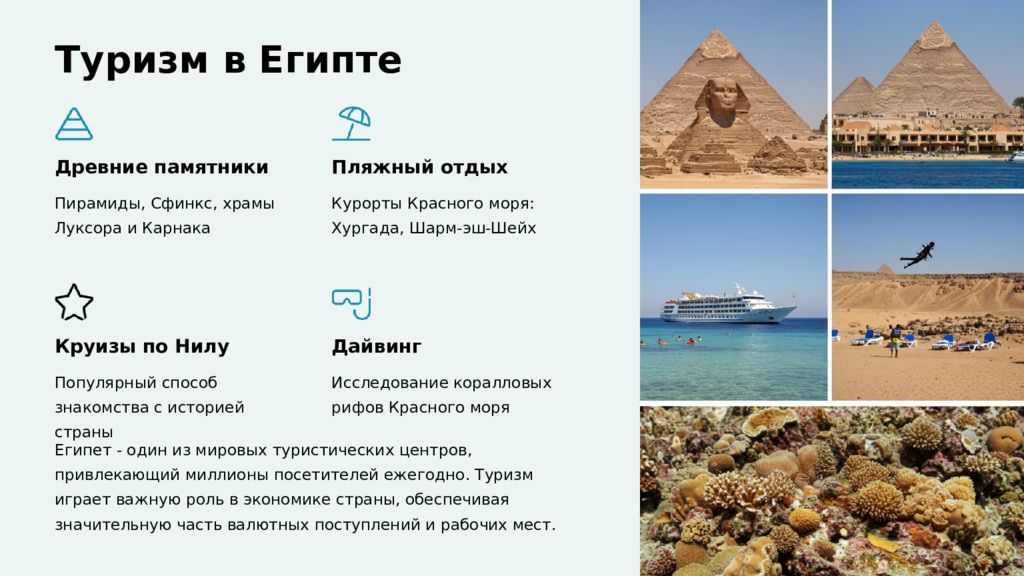 Туризм в Египте

Древние памятники

Пирамиды, Сфинкс, храмы Луксора и Карнака

Пляжный отдых

Курорты Красного моря: Хургада, Шарм-эш-Шейх

Круизы по Нилу

Популярный способ знакомства с историей страны

Дайвинг

Исследование коралловых рифов Красного моря

Египет - один из мировых туристических центров, привлекающий миллионы посетителей ежегодно. Туризм играет важную роль в экономике страны, обеспечивая значительную часть валютных поступлений и рабочих мест.